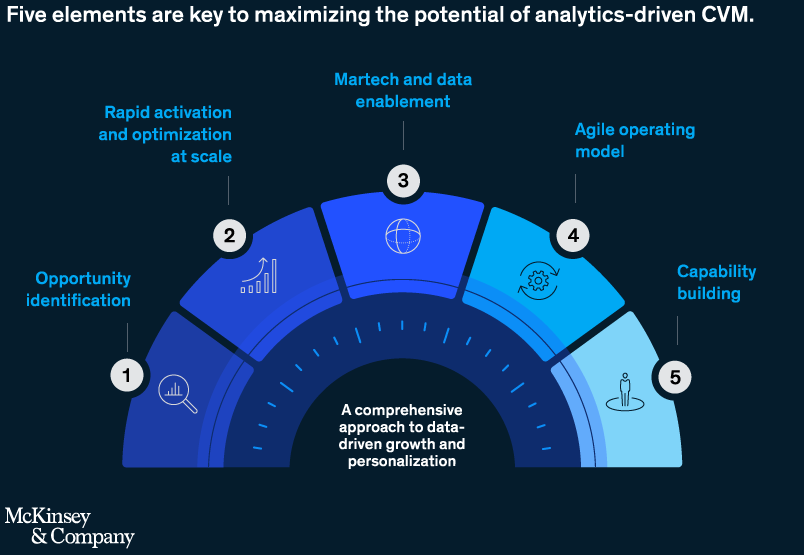 Five elements are key to maximizing the potential of analytics-driven CVM.

1
Opportunity identification

2
Rapid activation and optimization at scale

3
Martech and data enablement

4
Agile operating model

5
Capability building

A comprehensive approach to data-driven growth and personalization

McKinsey & Company